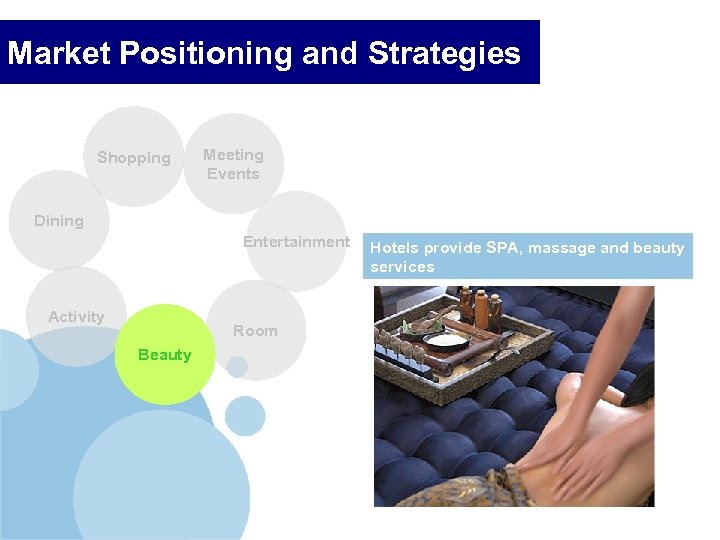 Market Positioning and Strategies

Shopping

Meeting Events

Dining

Entertainment

Activity

Beauty

Room

Hotels provide SPA, massage and beauty services